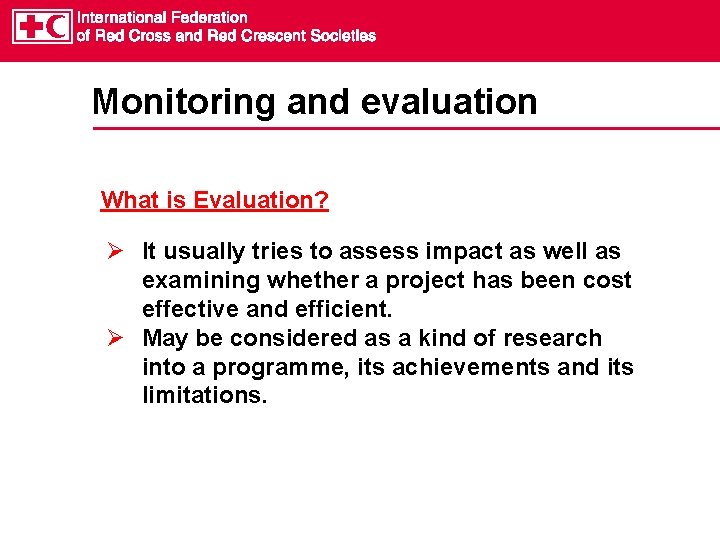 International Federation
of Red Cross and Red Crescent Societies

Monitoring and evaluation

What is Evaluation?

➢ It usually tries to assess impact as well as examining whether a project has been cost effective and efficient.
➢ May be considered as a kind of research into a programme, its achievements and its limitations.